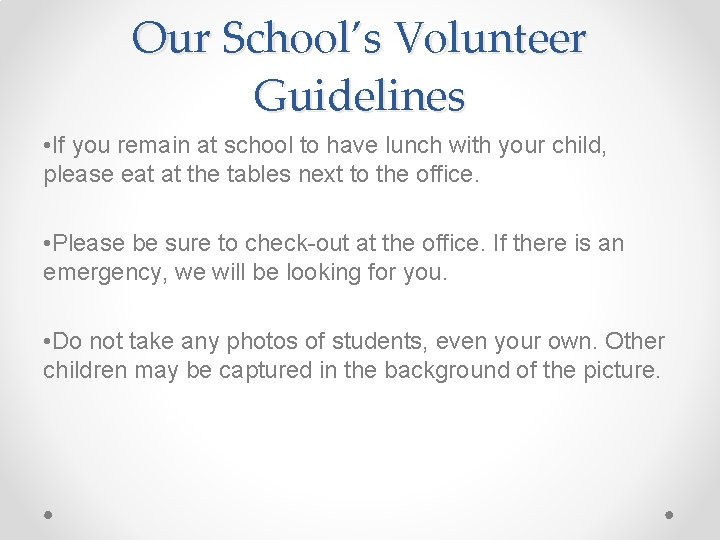 Our School's Volunteer Guidelines

•If you remain at school to have lunch with your child, please eat at the tables next to the office.

•Please be sure to check-out at the office. If there is an emergency, we will be looking for you.

•Do not take any photos of students, even your own. Other children may be captured in the background of the picture.